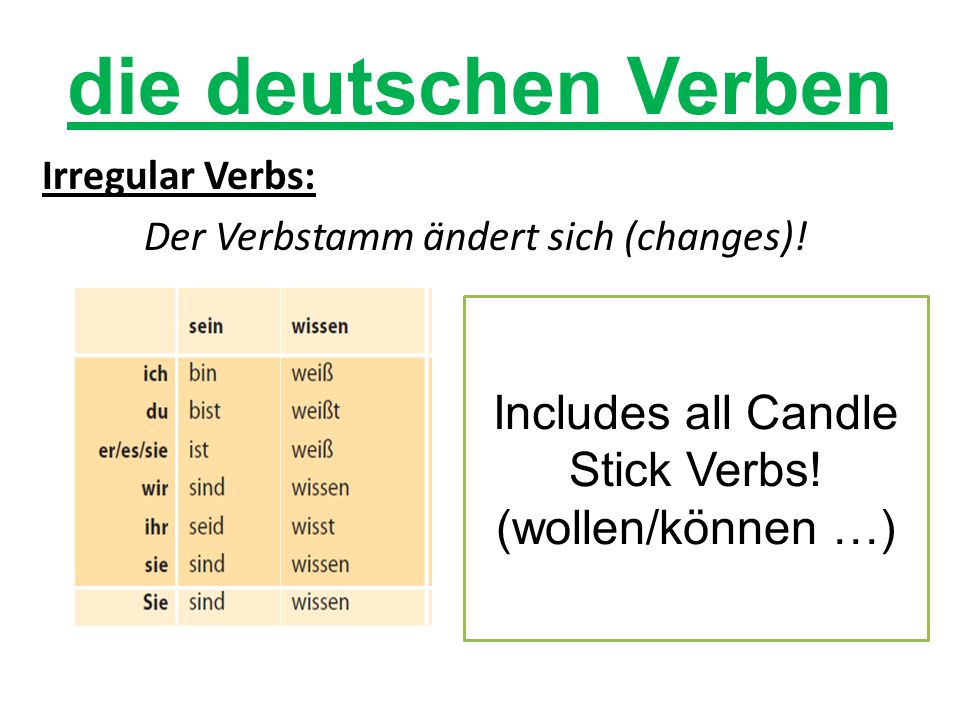 die deutschen Verben

Irregular Verbs:

Der Verbstamm ändert sich (changes)!

| | sein | wissen |
|---|---|---|
| ich | bin | weiß |
| du | bist | weißt |
| er/es/sie | ist | weiß |
| wir | sind | wissen |
| ihr | seid | wisst |
| sie | sind | wissen |
| Sie | sind | wissen |

Includes all Candle Stick Verbs! (wollen/können …)